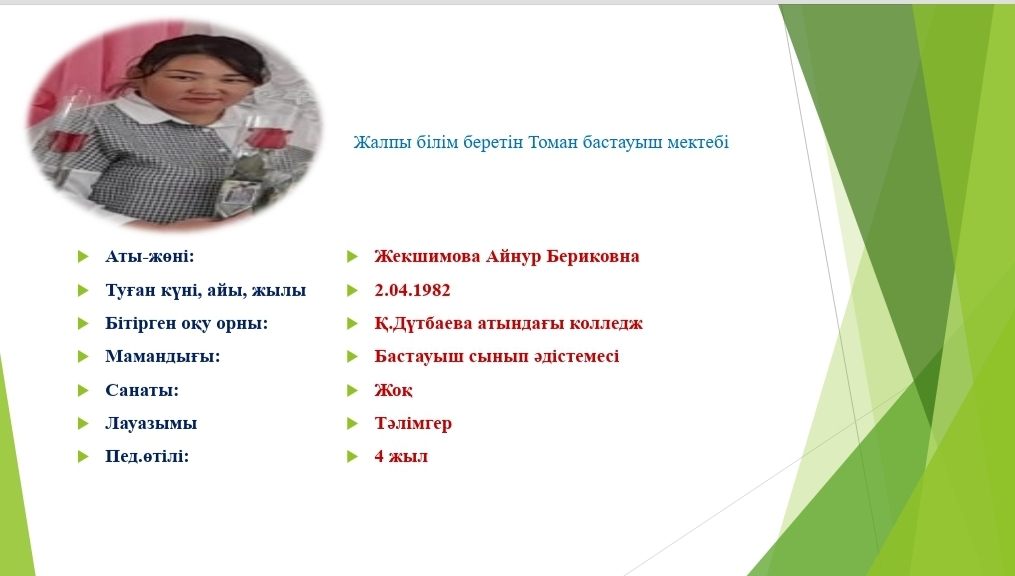 Жалпы білім беретін Томан бастауыш мектебі

Аты-жөні:
Туған күні, айы, жылы
Бітірген оқу орны:
Мамандығы:
Санаты:
Лауазымы
Пед.өтілі:

Жекшимова Айнур Бериковна
2.04.1982
Қ.Дүтбаева атындағы колледж
Бастауыш сынып әдістемесі
Жоқ
Тәлімгер
4 жыл